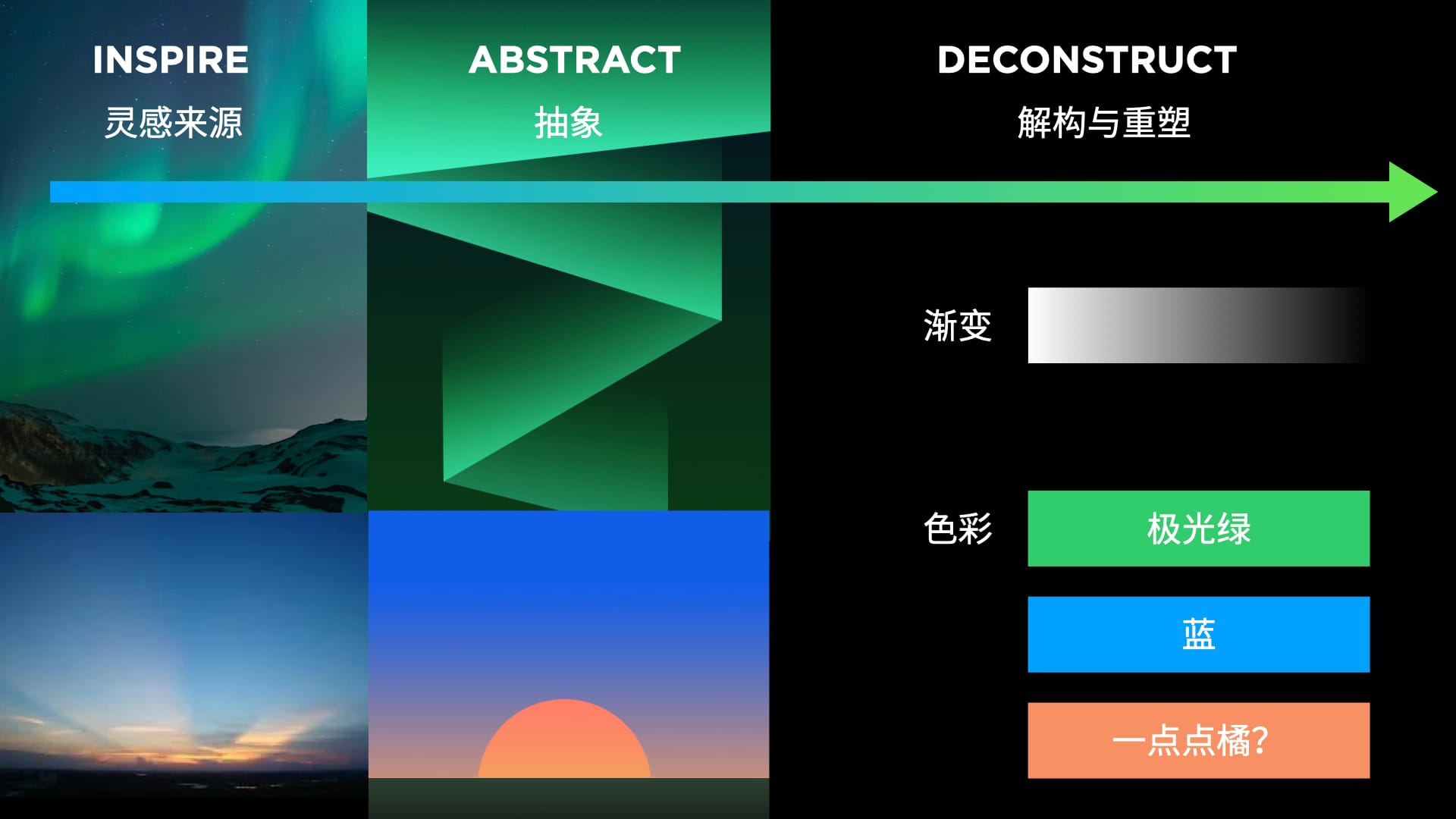 INSPIRE
灵感来源

ABSTRACT
抽象

DECONSTRUCT
解构与重塑

渐变

色彩

极光绿

蓝

一点点橘?